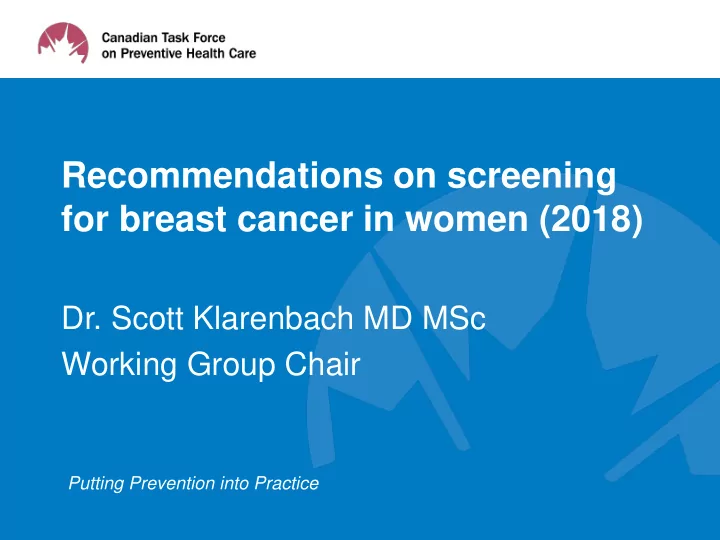 Canadian Task Force on Preventive Health Care

Recommendations on screening for breast cancer in women (2018)

Dr. Scott Klarenbach MD MSc
Working Group Chair

Putting Prevention into Practice